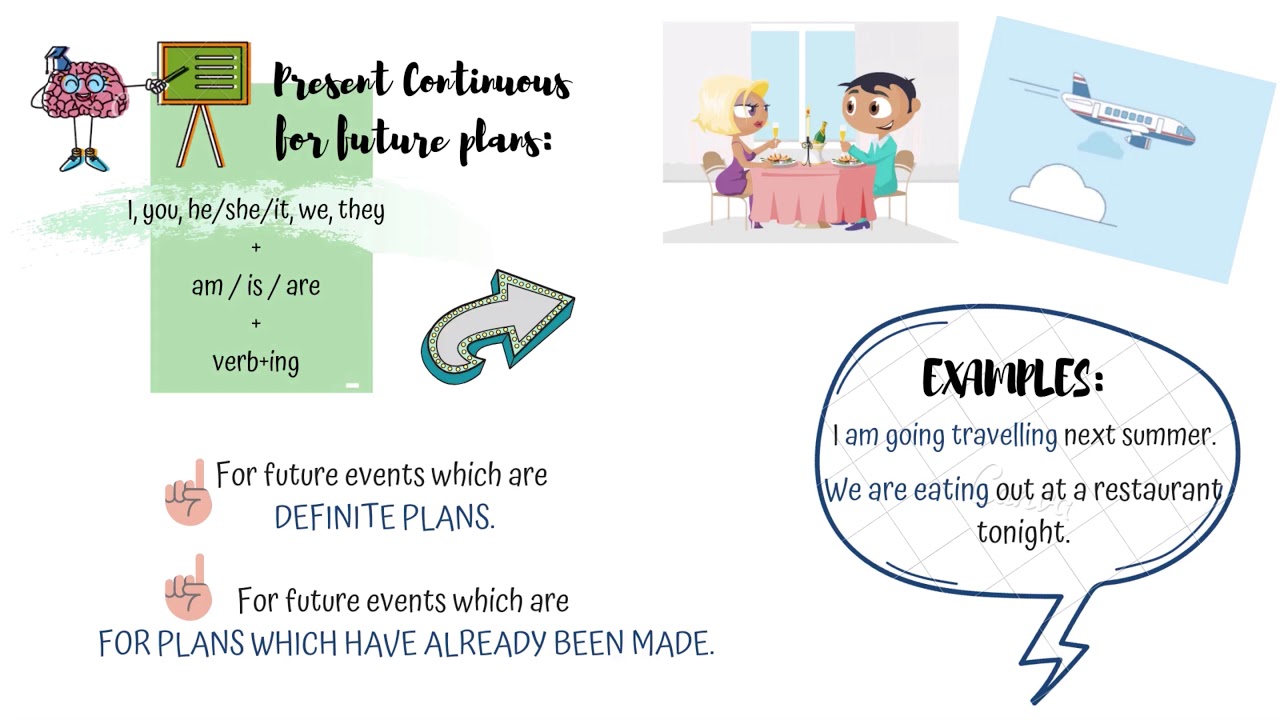 Present Continuous for future plans:

I, you, he/she/it, we, they
+
am / is / are
+
verb+ing

For future events which are DEFINITE PLANS.

For future events which are FOR PLANS WHICH HAVE ALREADY BEEN MADE.

EXAMPLES:
I am going travelling next summer.
We are eating out at a restaurant tonight.